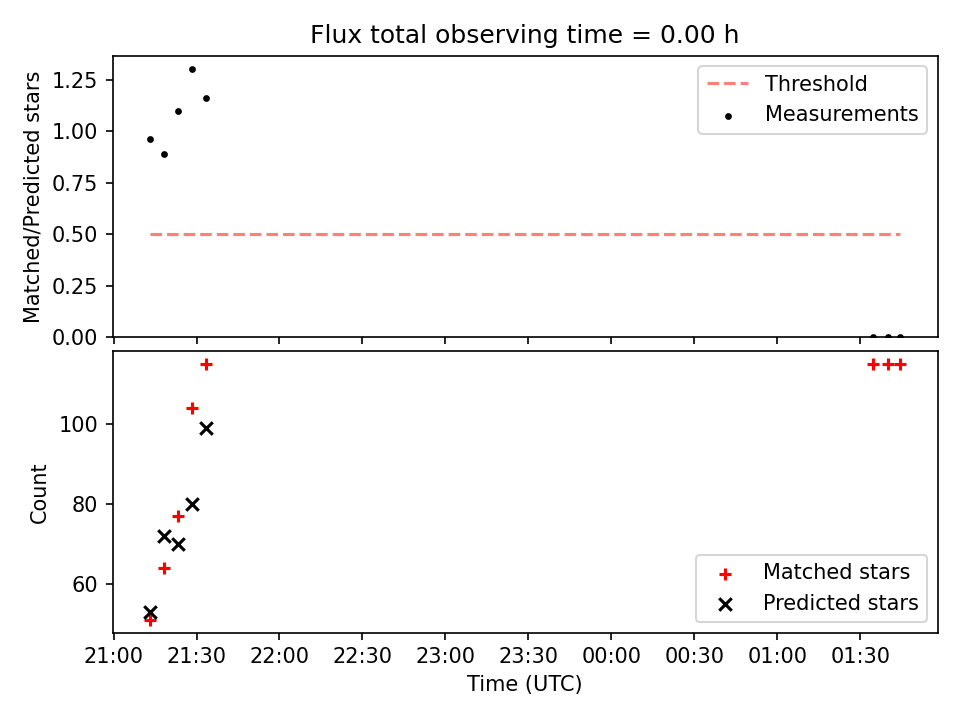 Flux total observing time = 0.00 h

Matched/Predicted stars

1.25
1.00
0.75
0.50
0.25
0.00

Threshold
Measurements

Count

100
80
60

Matched stars
Predicted stars

21:00 21:30 22:00 22:30 23:00 23:30 00:00 00:30 01:00 01:30

Time (UTC)